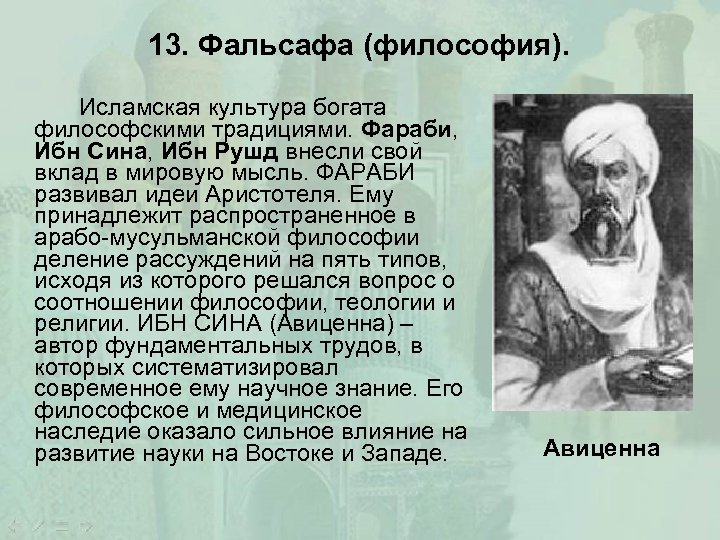 13. Фальсафа (философия).

Исламская культура богата философскими традициями. Фараби, Ибн Сина, Ибн Рушд внесли свой вклад в мировую мысль. ФАРАБИ развивал идеи Аристотеля. Ему принадлежит распространенное в арабо-мусульманской философии деление рассуждений на пять типов, исходя из которого решался вопрос о соотношении философии, теологии и религии. ИБН СИНА (Авиценна) – автор фундаментальных трудов, в которых систематизировал современное ему научное знание. Его философское и медицинское наследие оказало сильное влияние на развитие науки на Востоке и Западе.

Авиценна